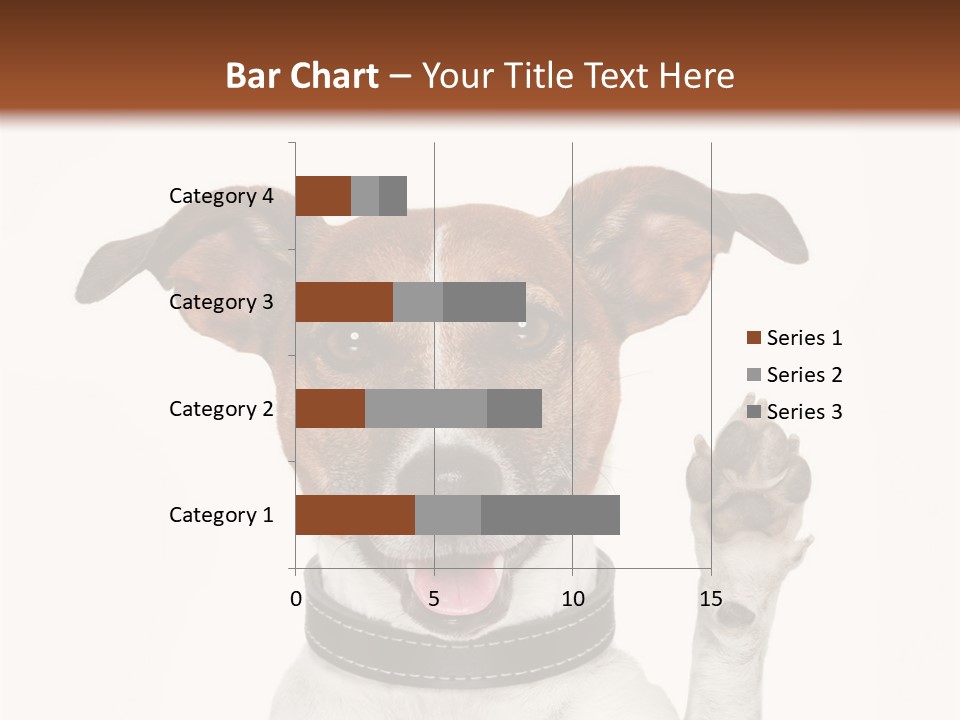 Bar Chart – Your Title Text Here

Category 4
Category 3
Category 2
Category 1

0
5
10
15

Series 1
Series 2
Series 3